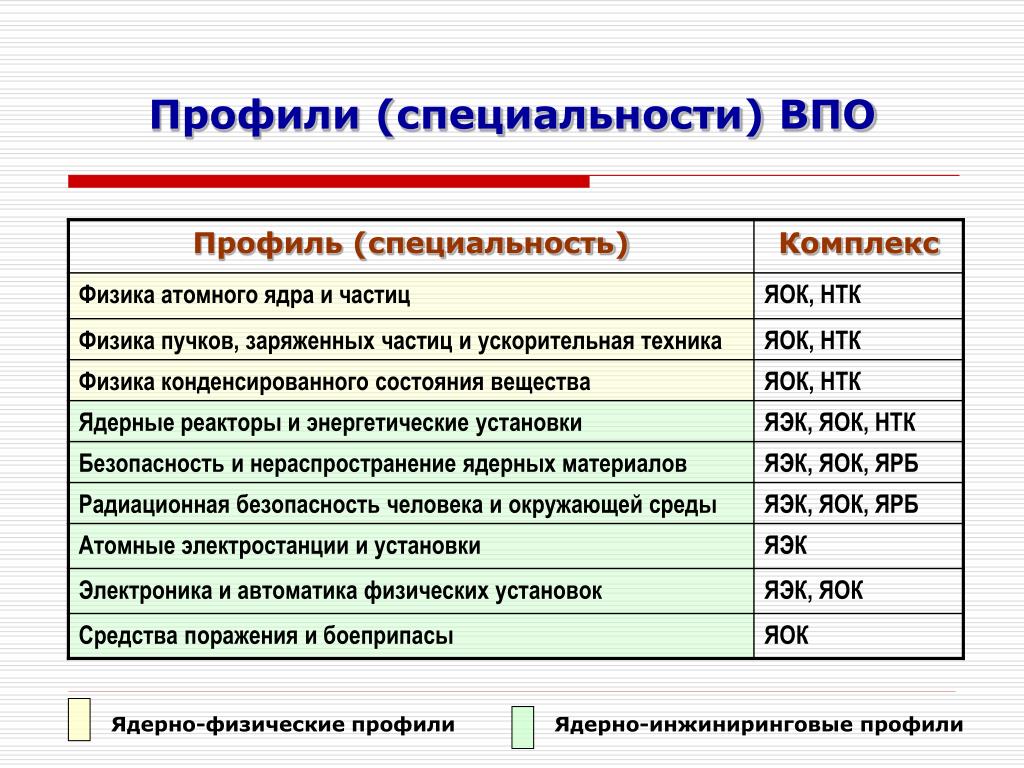 Профили (специальности) ВПО

| Профиль (специальность) | Комплекс |
|---|---|
| Физика атомного ядра и частиц | ЯОК, НТК |
| Физика пучков, заряженных частиц и ускорительная техника | ЯОК, НТК |
| Физика конденсированного состояния вещества | ЯОК, НТК |
| Ядерные реакторы и энергетические установки | ЯЭК, ЯОК, НТК |
| Безопасность и нераспространение ядерных материалов | ЯЭК, ЯОК, ЯРБ |
| Радиационная безопасность человека и окружающей среды | ЯЭК, ЯОК, ЯРБ |
| Атомные электростанции и установки | ЯЭК |
| Электроника и автоматика физических установок | ЯЭК, ЯОК |
| Средства поражения и боеприпасы | ЯОК |

Ядерно-физические профили

Ядерно-инжиниринговые профили